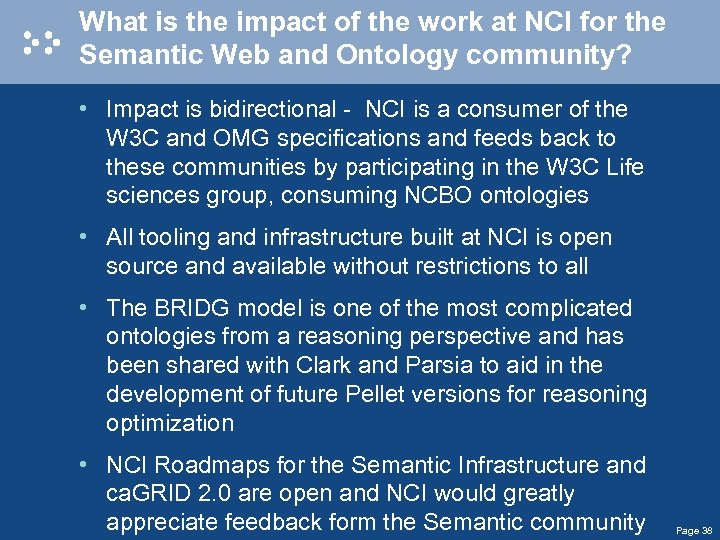 What is the impact of the work at NCI for the Semantic Web and Ontology community?

• Impact is bidirectional - NCI is a consumer of the W3C and OMG specifications and feeds back to these communities by participating in the W3C Life sciences group, consuming NCBO ontologies

• All tooling and infrastructure built at NCI is open source and available without restrictions to all

• The BRIDG model is one of the most complicated ontologies from a reasoning perspective and has been shared with Clark and Parsia to aid in the development of future Pellet versions for reasoning optimization

• NCI Roadmaps for the Semantic Infrastructure and caGRID 2.0 are open and NCI would greatly appreciate feedback form the Semantic community

Page 38